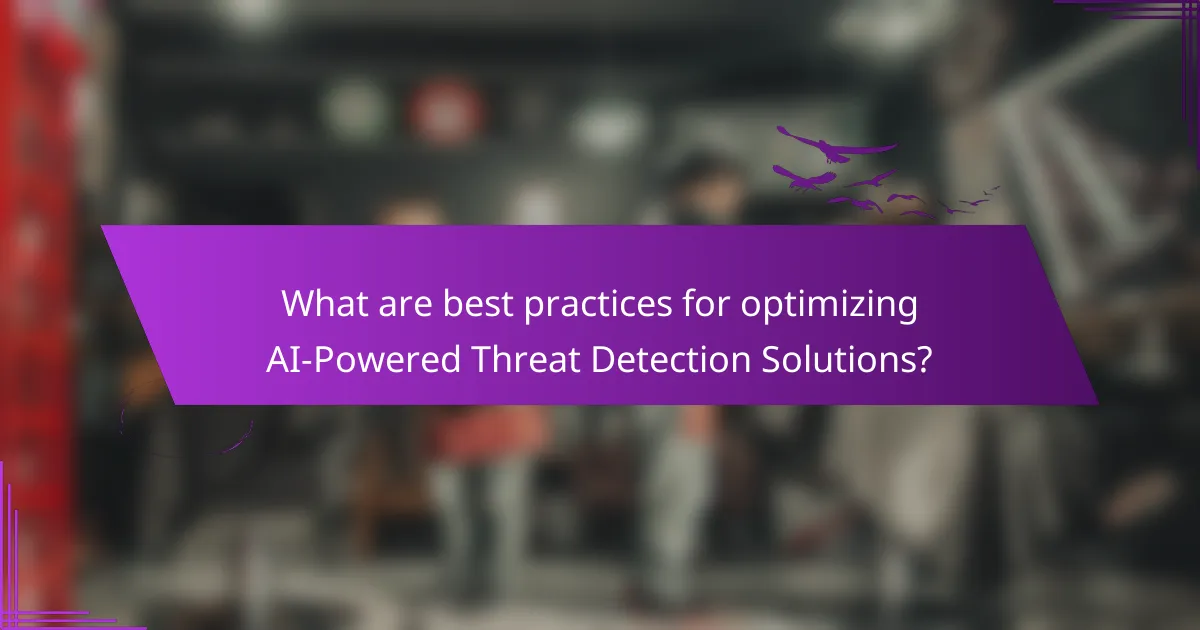 What are best practices for optimizing AI-Powered Threat Detection Solutions?